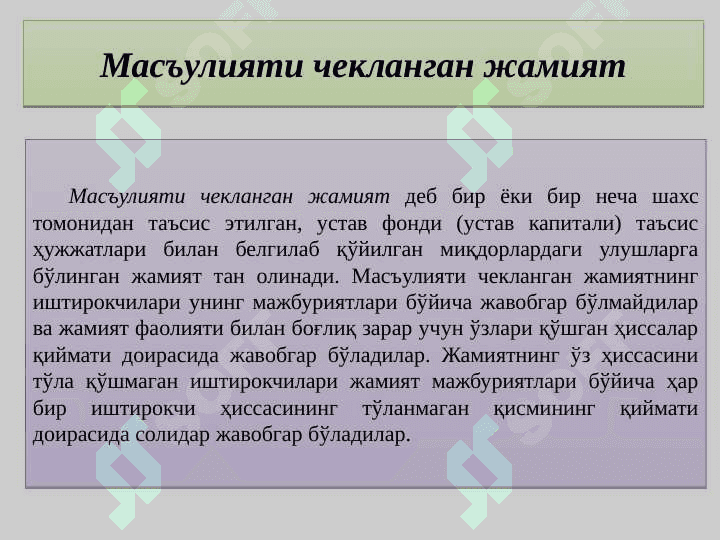 Масъулияти чекланган жамият

Масъулияти чекланган жамият деб бир ёки бир неча шахс томонидан таъсис этилган, устав фонди (устав капитали) таъсис ҳужжатлари билан белгилаб қўйилган миқдорлардаги улушларга бўлинган жамият тан олинади. Масъулияти чекланган жамиятнинг иштирокчилари унинг мажбуриятлари бўйича жавобгар бўлмайдилар ва жамият фаолияти билан боғлиқ зарар учун ўзлари қўшган ҳиссалар қиймати доирасида жавобгар бўладилар. Жамиятнинг ўз ҳиссасини тўла қўшмаган иштирокчилари жамият мажбуриятлари бўйича ҳар бир иштирокчи ҳиссасининг тўланмаган қисмининг қиймати доирасида солидар жавобгар бўладилар.